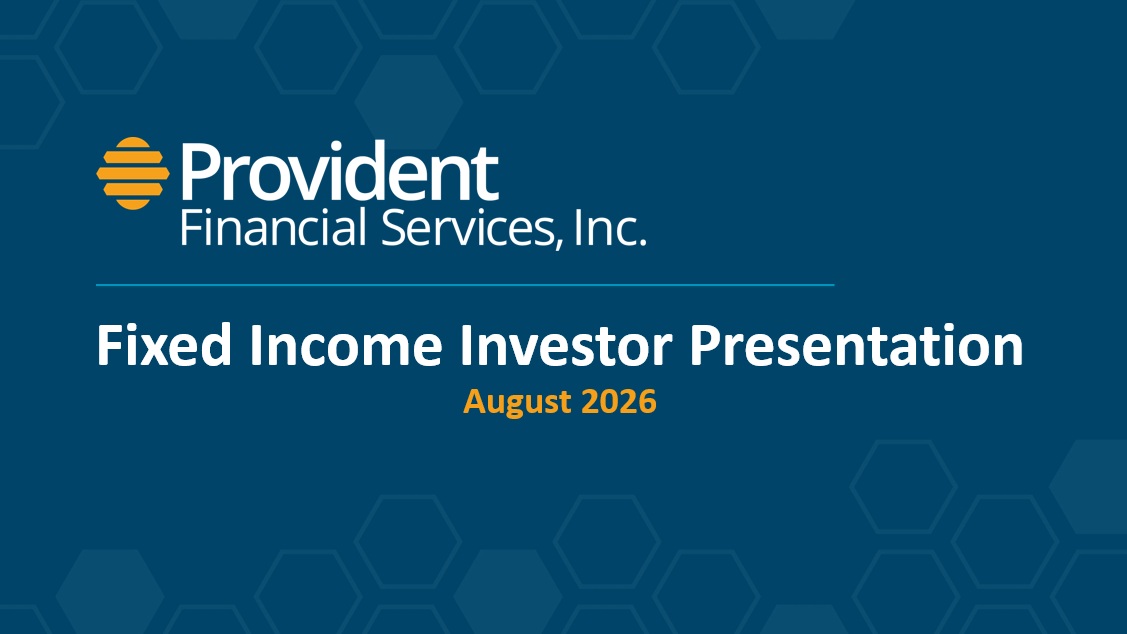 Provident
Financial Services, Inc.

Fixed Income Investor Presentation
August 2026